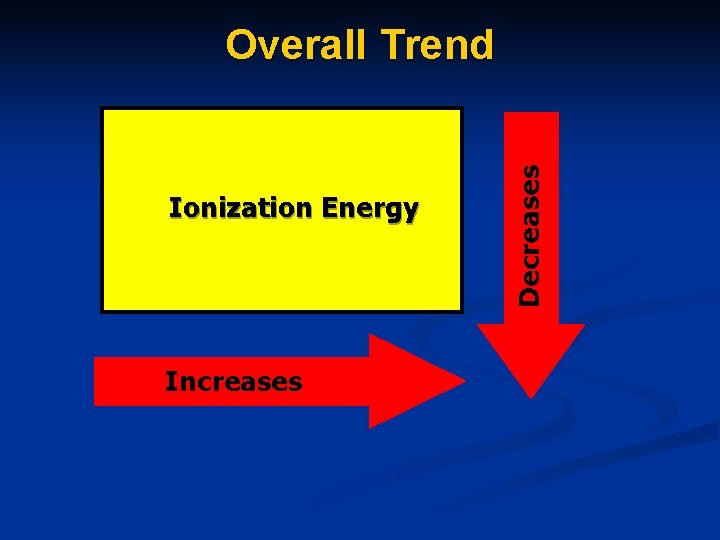 Overall Trend

Ionization Energy

Decreases

Increases